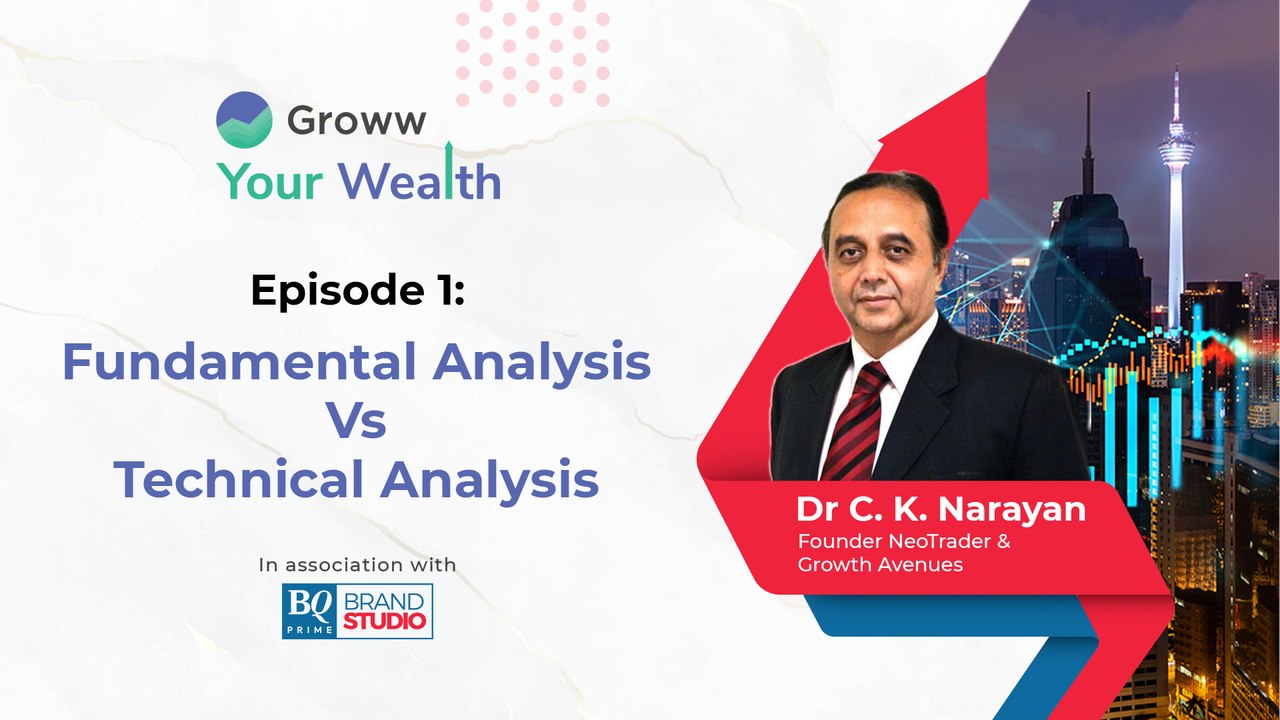 Groww

Your Wealth

Episode 1:

Fundamental Analysis
Vs
Technical Analysis

In association with

BQ PRIME BRAND STUDIO

Dr C. K. Narayan
Founder NeoTrader & Growth Avenues